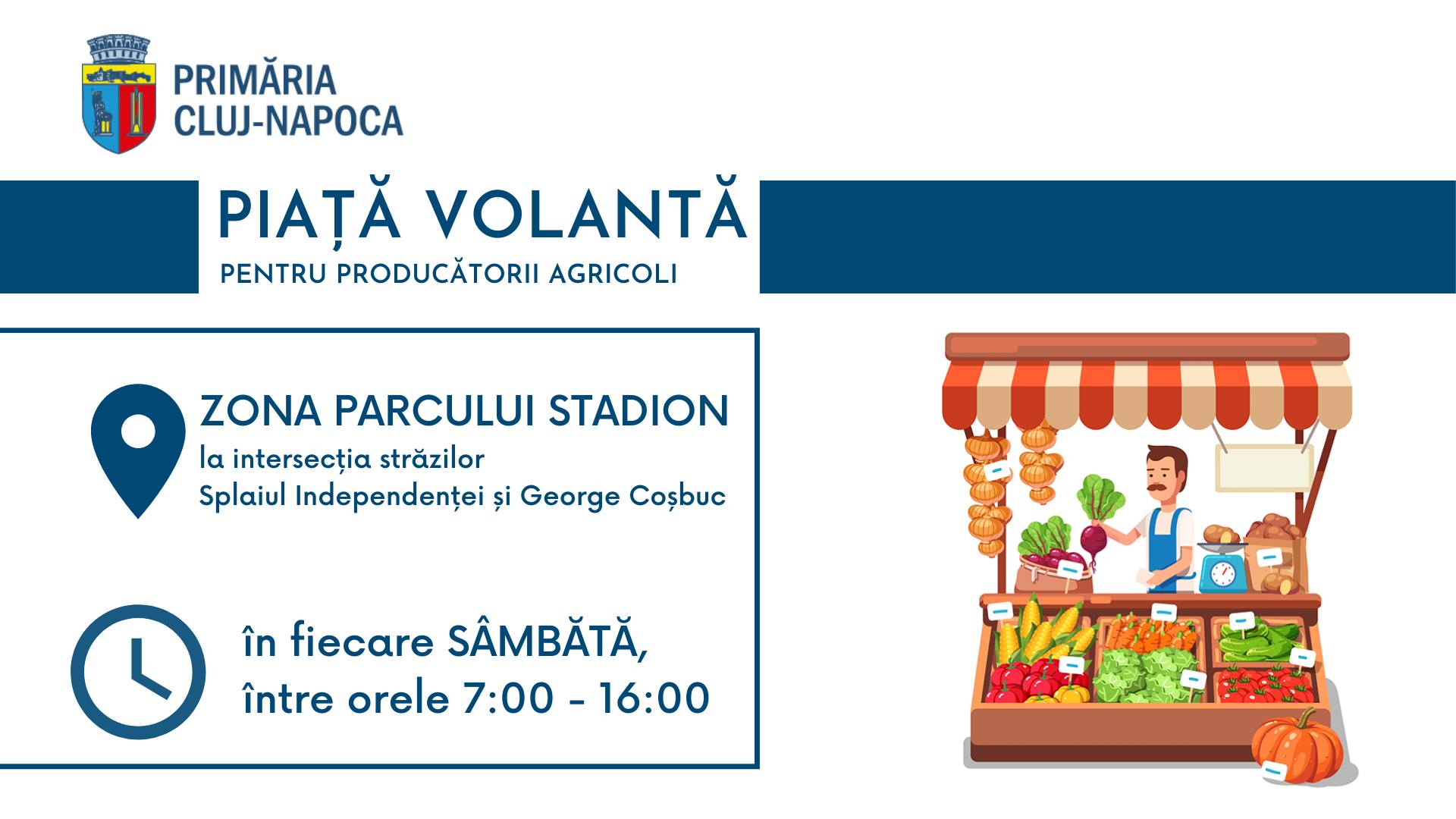 PRIMĂRIA
CLUJ-NAPOCA

PIAȚĂ VOLANTĂ
PENTRU PRODUCĂTORII AGRICOLI

ZONA PARCULUI STADION
la intersecția străzilor
Splaiul Independenței și George Coșbuc

în fiecare SÂMBĂTĂ,
între orele 7:00 - 16:00